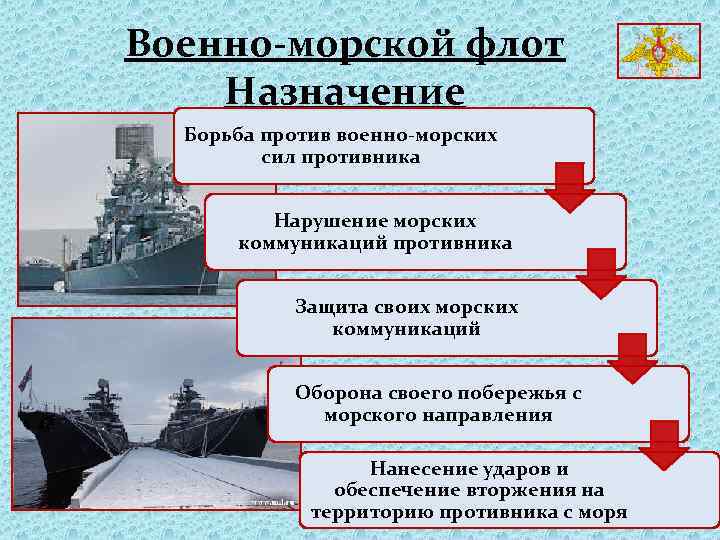 Военно-морской флот
Назначение

Борьба против военно-морских сил противника

Нарушение морских коммуникаций противника

Защита своих морских коммуникаций

Оборона своего побережья с морского направления

Нанесение ударов и обеспечение вторжения на территорию противника с моря